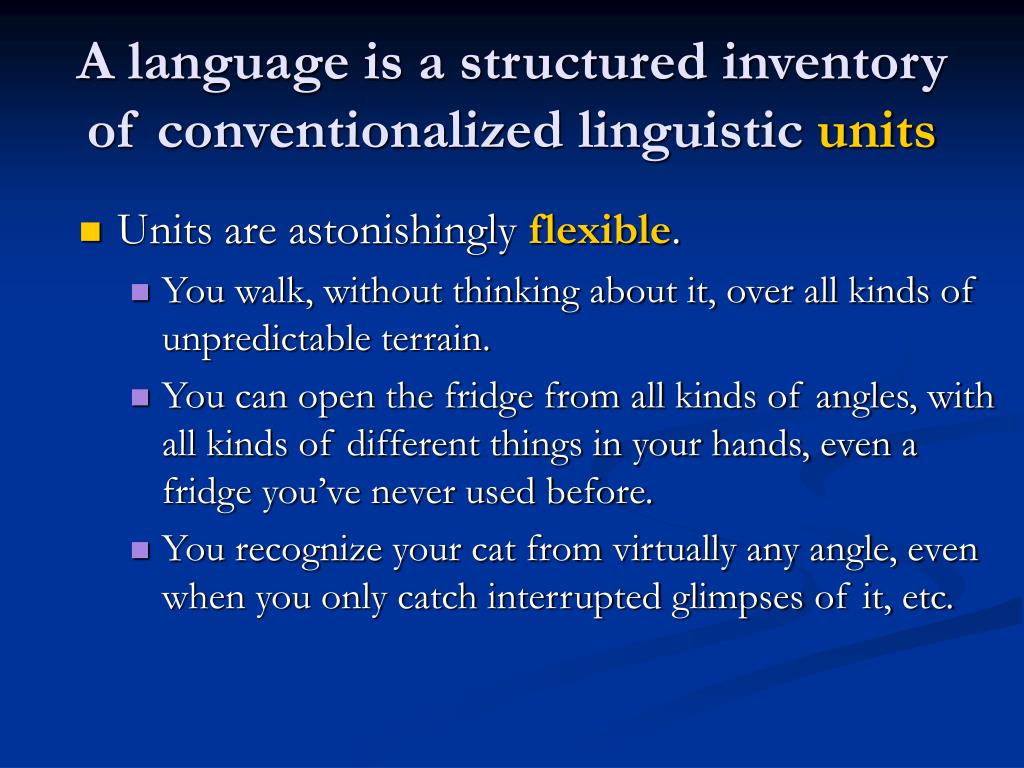 A language is a structured inventory of conventionalized linguistic units

Units are astonishingly flexible.

You walk, without thinking about it, over all kinds of unpredictable terrain.

You can open the fridge from all kinds of angles, with all kinds of different things in your hands, even a fridge you've never used before.

You recognize your cat from virtually any angle, even when you only catch interrupted glimpses of it, etc.